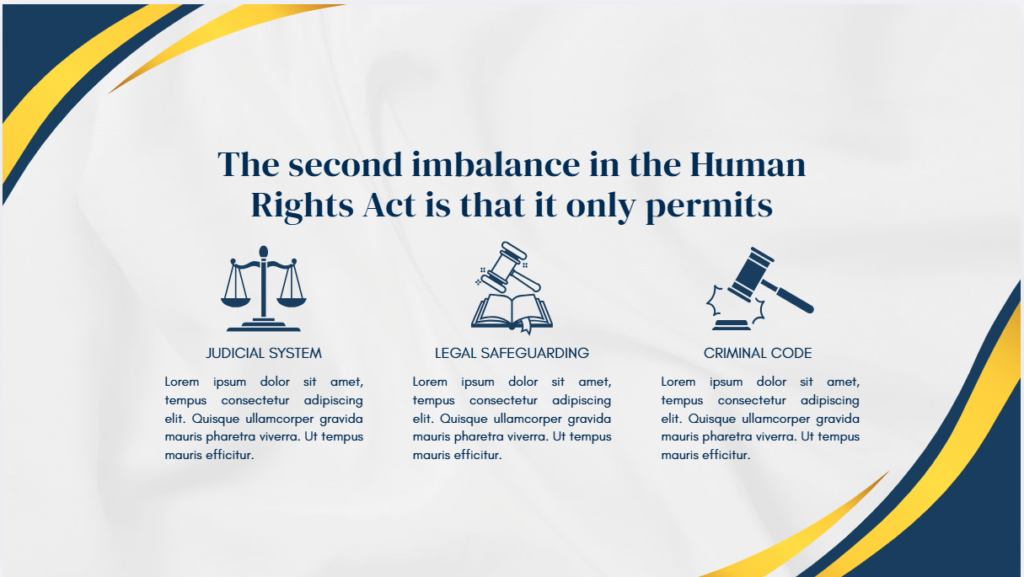 The second imbalance in the Human Rights Act is that it only permits

JUDICIAL SYSTEM

Lorem ipsum dolor sit amet, tempus consectetur adipiscing elit. Quisque ullamcorper gravida mauris pharetra viverra. Ut tempus mauris efficitur.

LEGAL SAFEGUARDING

Lorem ipsum dolor sit amet, tempus consectetur adipiscing elit. Quisque ullamcorper gravida mauris pharetra viverra. Ut tempus mauris efficitur.

CRIMINAL CODE

Lorem ipsum dolor sit amet, tempus consectetur adipiscing elit. Quisque ullamcorper gravida mauris pharetra viverra. Ut tempus mauris efficitur.